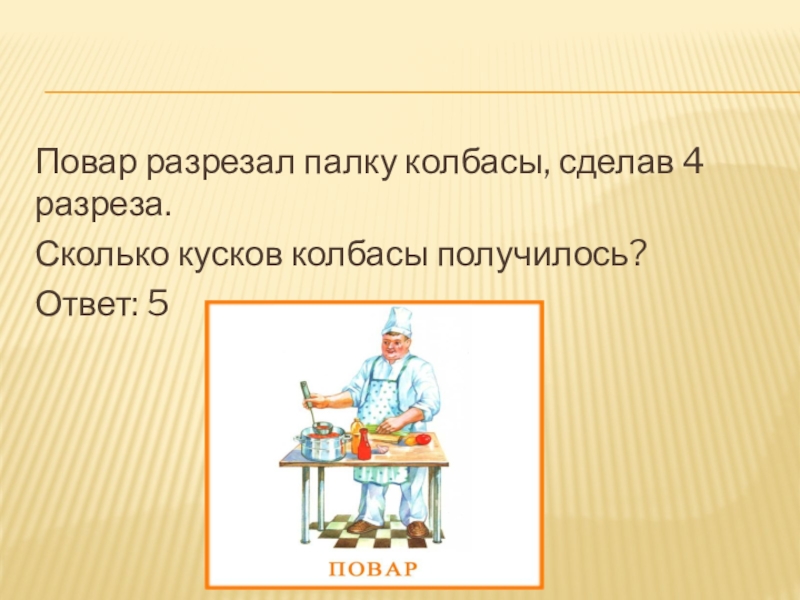 Повар разрезал палку колбасы, сделав 4 разреза.

Сколько кусков колбасы получилось?

Ответ: 5

ПОВАР